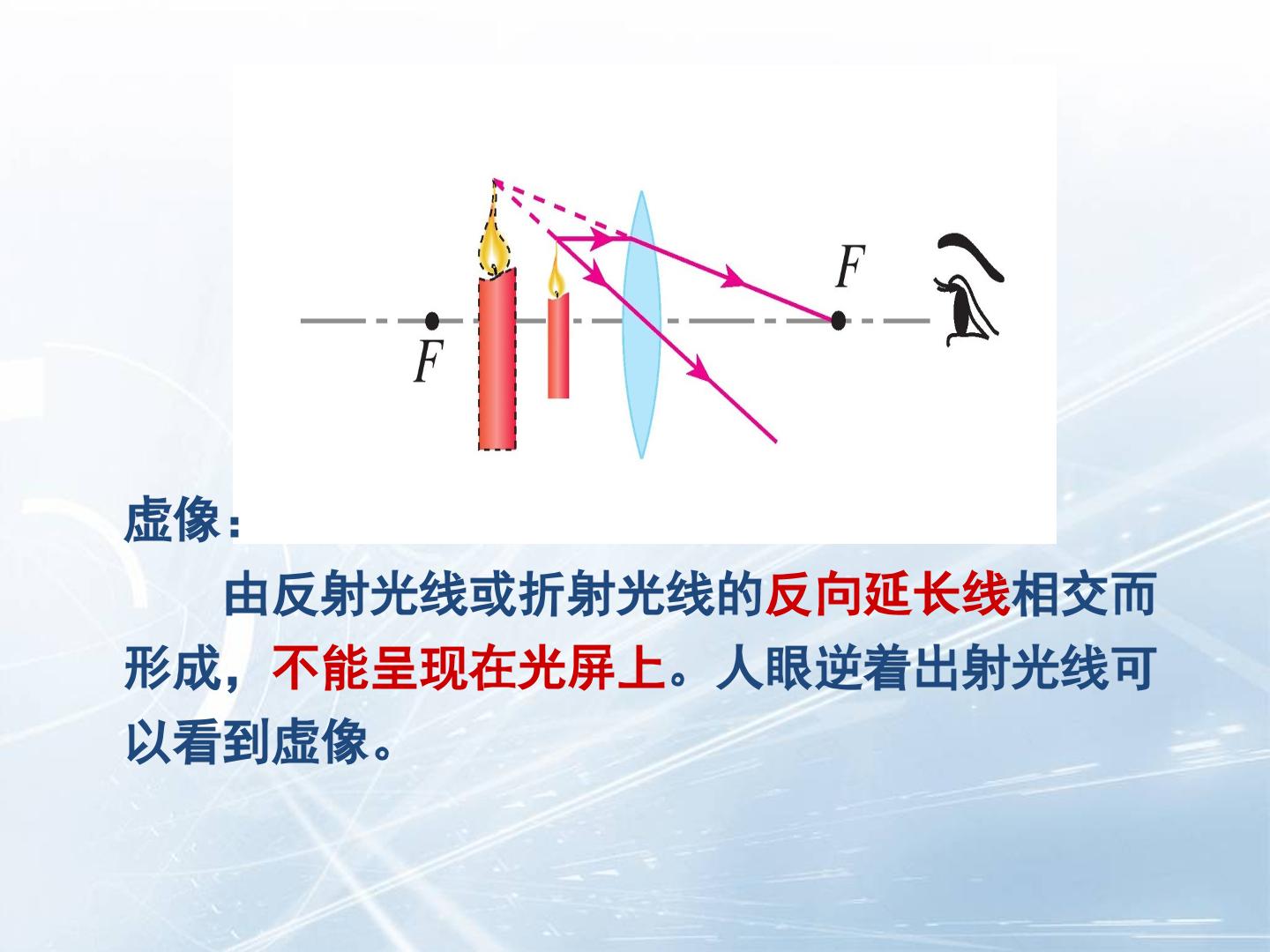 $F$

$F$

虚像：

由反射光线或折射光线的反向延长线相交而形成，不能呈现在光屏上。人眼逆着出射光线可以看到虚像。